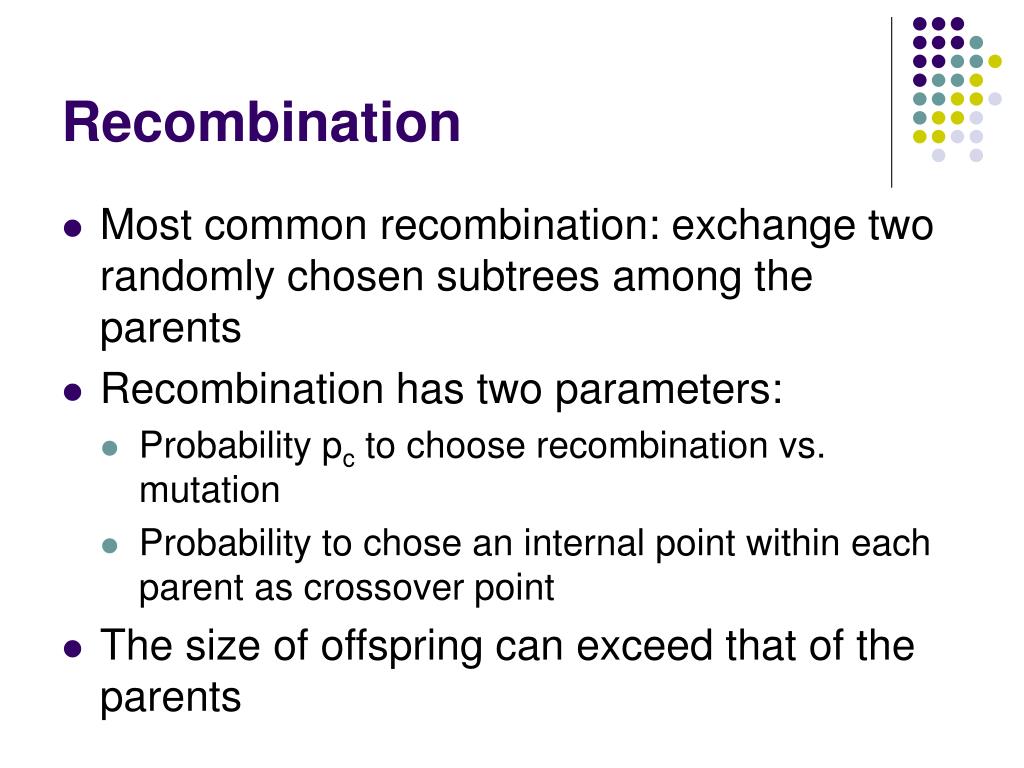 Recombination

- Most common recombination: exchange two randomly chosen subtrees among the parents
- Recombination has two parameters:
  - Probability $p_c$ to choose recombination vs. mutation
  - Probability to chose an internal point within each parent as crossover point
- The size of offspring can exceed that of the parents